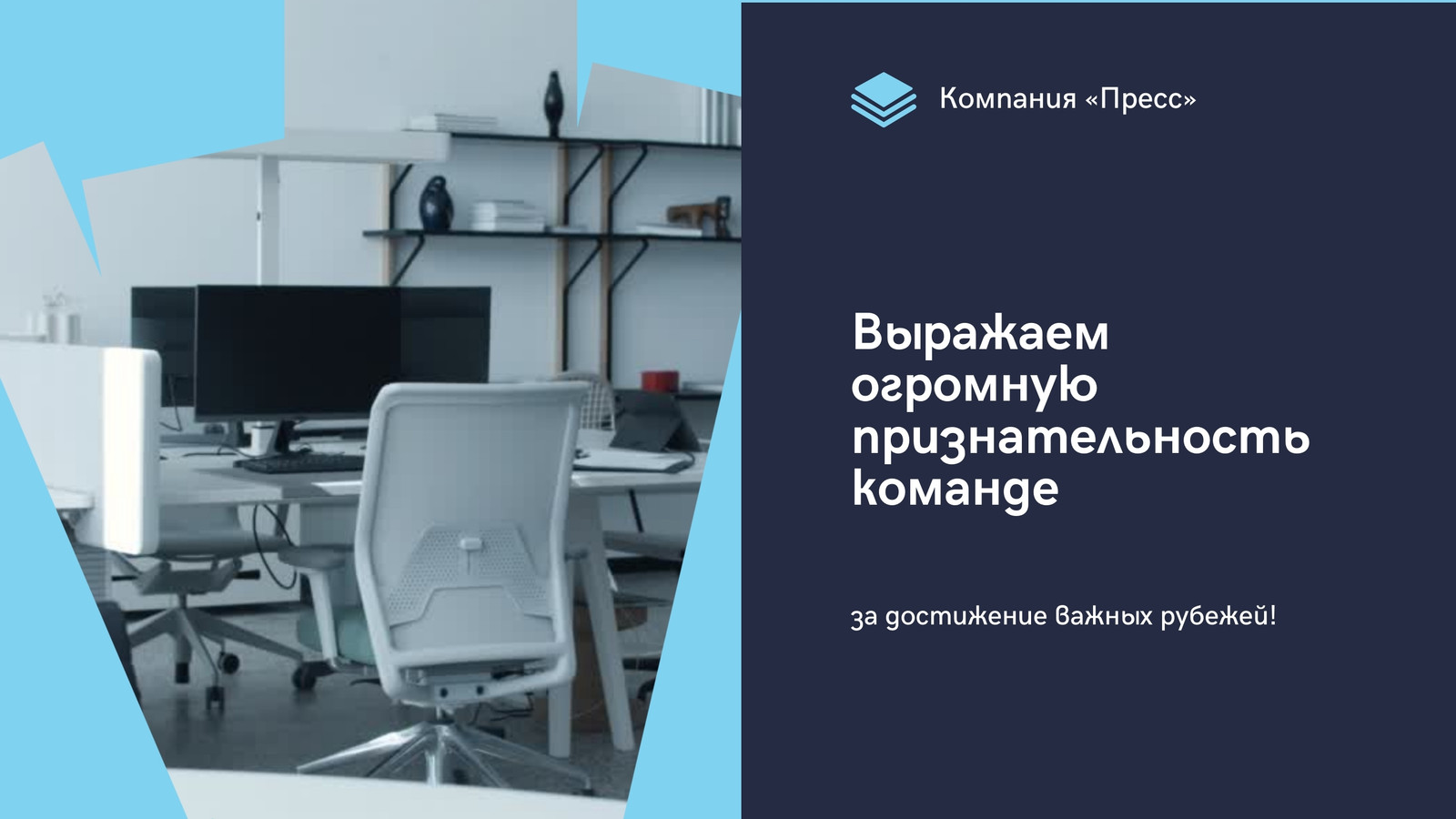 Компания «Пресс»

Выражаем огромную признательность команде

за достижение важных рубежей!